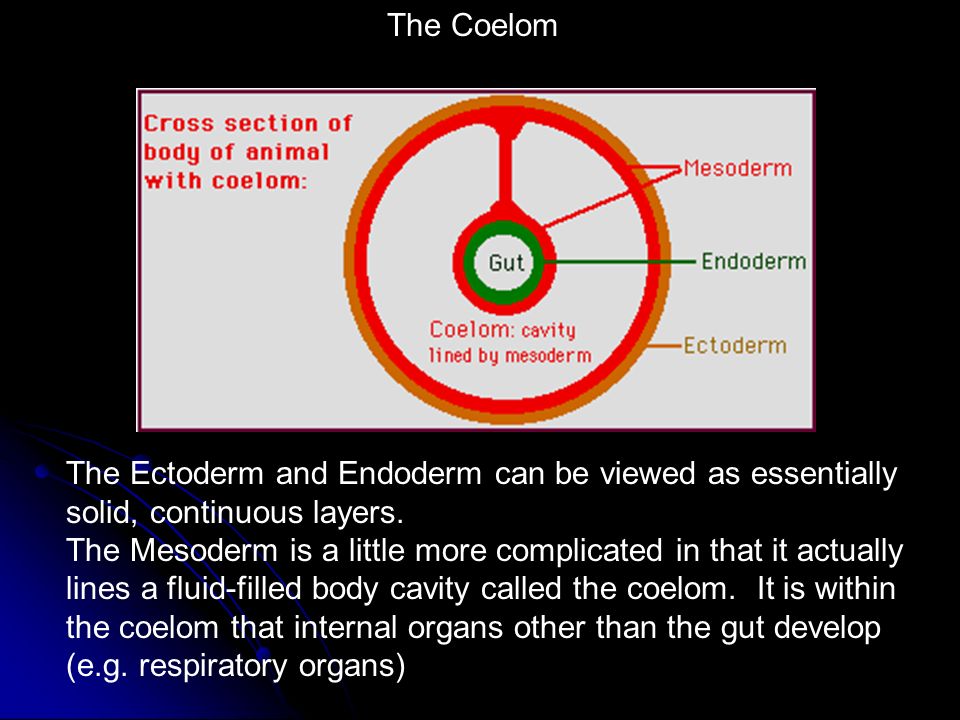 The Coelom

Cross section of body of animal with coelom:

Mesoderm

Gut

Endoderm

Coelom: cavity lined by mesoderm

Ectoderm

The Ectoderm and Endoderm can be viewed as essentially solid, continuous layers.
The Mesoderm is a little more complicated in that it actually lines a fluid-filled body cavity called the coelom. It is within the coelom that internal organs other than the gut develop (e.g. respiratory organs)